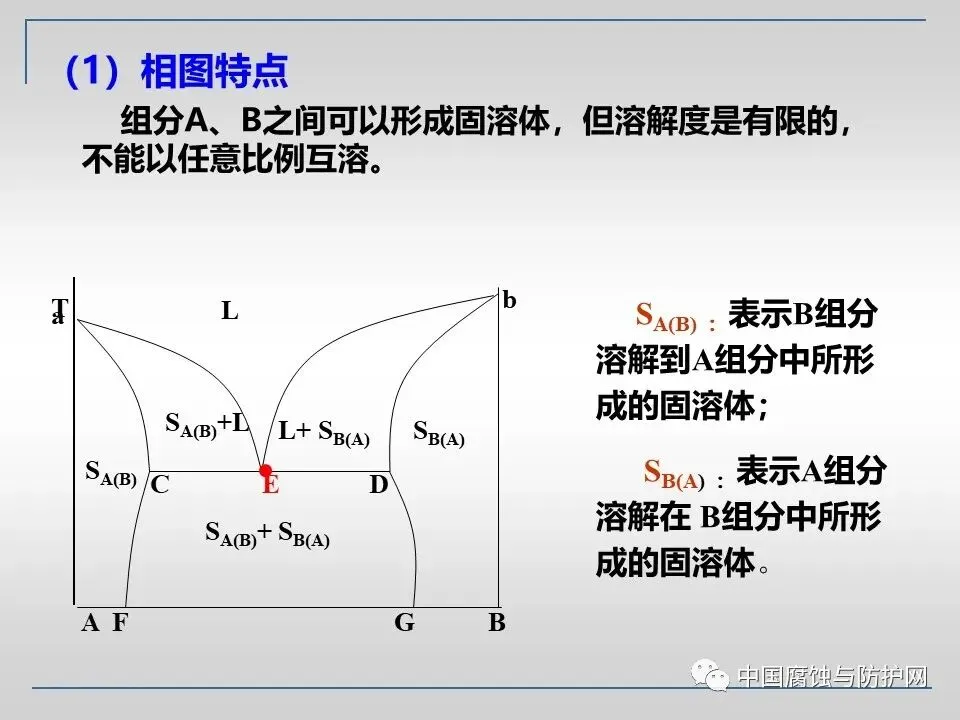 （1）相图特点

组分A、B之间可以形成固溶体，但溶解度是有限的，不能以任意比例互溶。

T
a
L
b
$S_{A(B)}$+L
L+ $S_{B(A)}$
$S_{B(A)}$
$S_{A(B)}$
C
E
D
$S_{A(B)}$+ $S_{B(A)}$
A F
G
B

$S_{A(B)}$：表示B组分溶解到A组分中所形成的固溶体；

$S_{B(A)}$：表示A组分溶解在 B组分中所形成的固溶体。

中国腐蚀与防护网